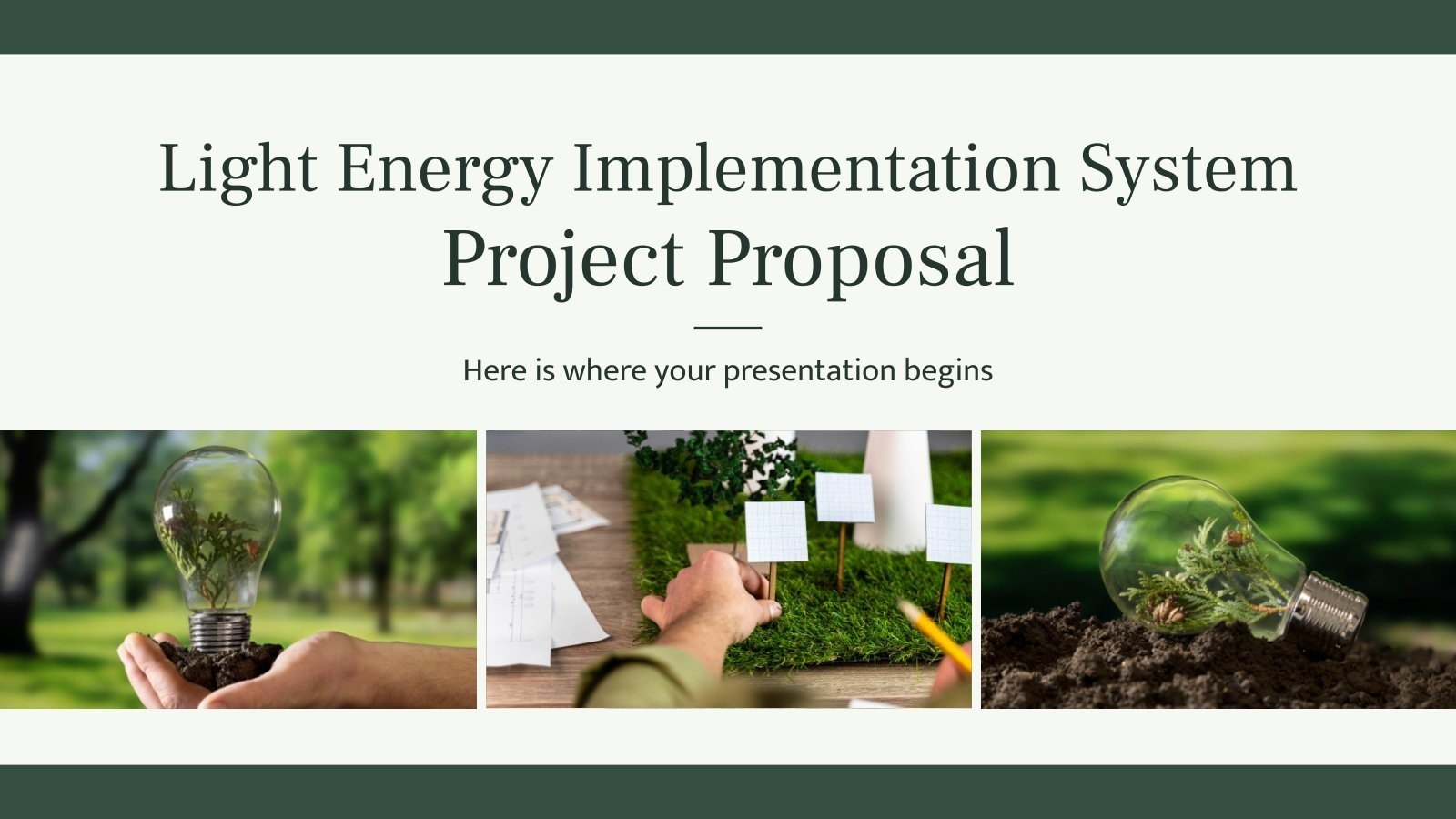 Light Energy Implementation System Project Proposal

Here is where your presentation begins